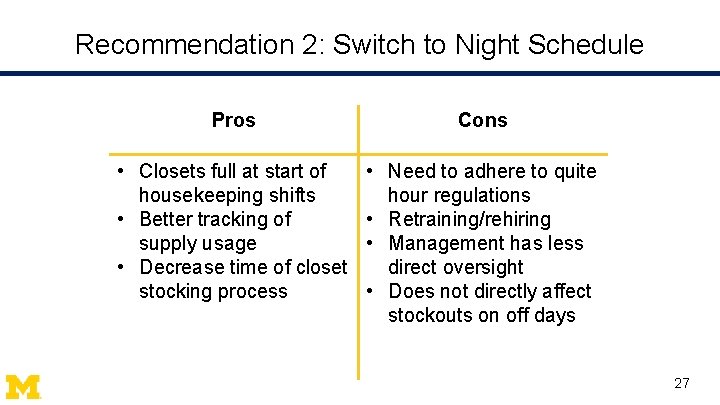 Recommendation 2: Switch to Night Schedule

| Pros | Cons |
|---|---|
| • Closets full at start of housekeeping shifts<br>• Better tracking of supply usage<br>• Decrease time of closet stocking process | • Need to adhere to quite hour regulations<br>• Retraining/rehiring<br>• Management has less direct oversight<br>• Does not directly affect stockouts on off days |

M

27